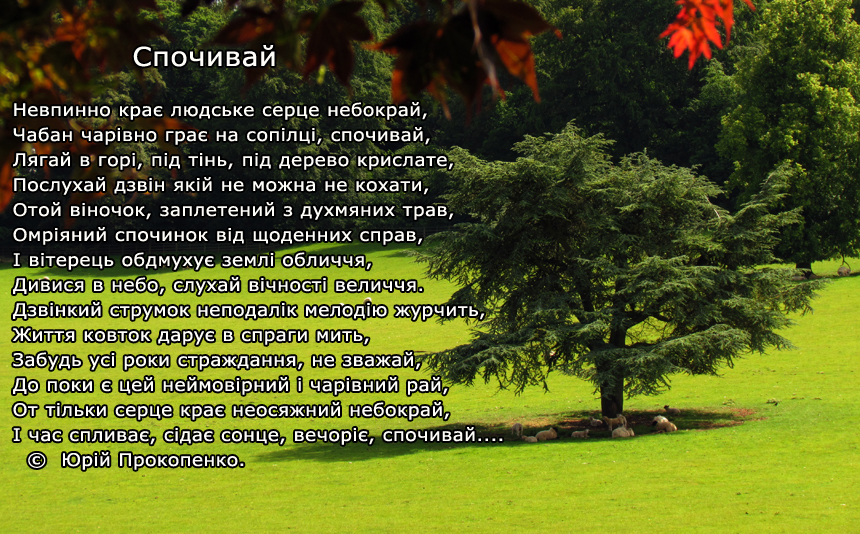 Спочивай

Невпинно крає людське серце небокрай,
Чабан чарівно грає на сопілці, спочивай,
Лягай в горі, під тінь, під дерево крислате,
Послухай дзвін якій не можна не кохати,
Отой віночок, заплетений з духмяних трав,
Омріяний спочинок від щоденних справ,
І вітерець обдмухує землі обличчя,
Дивися в небо, слухай вічності величчя.
Дзвінкий струмок неподалік мелодію журчить,
Життя ковток дарує в спраги мить,
Забудь усі роки страждання, не зважай,
До поки є цей неймовірний і чарівний рай,
От тільки серце крає неосяжний небокрай,
І час спливає, сідає сонце, вечоріє, спочивай....
© Юрій Прокопенко.